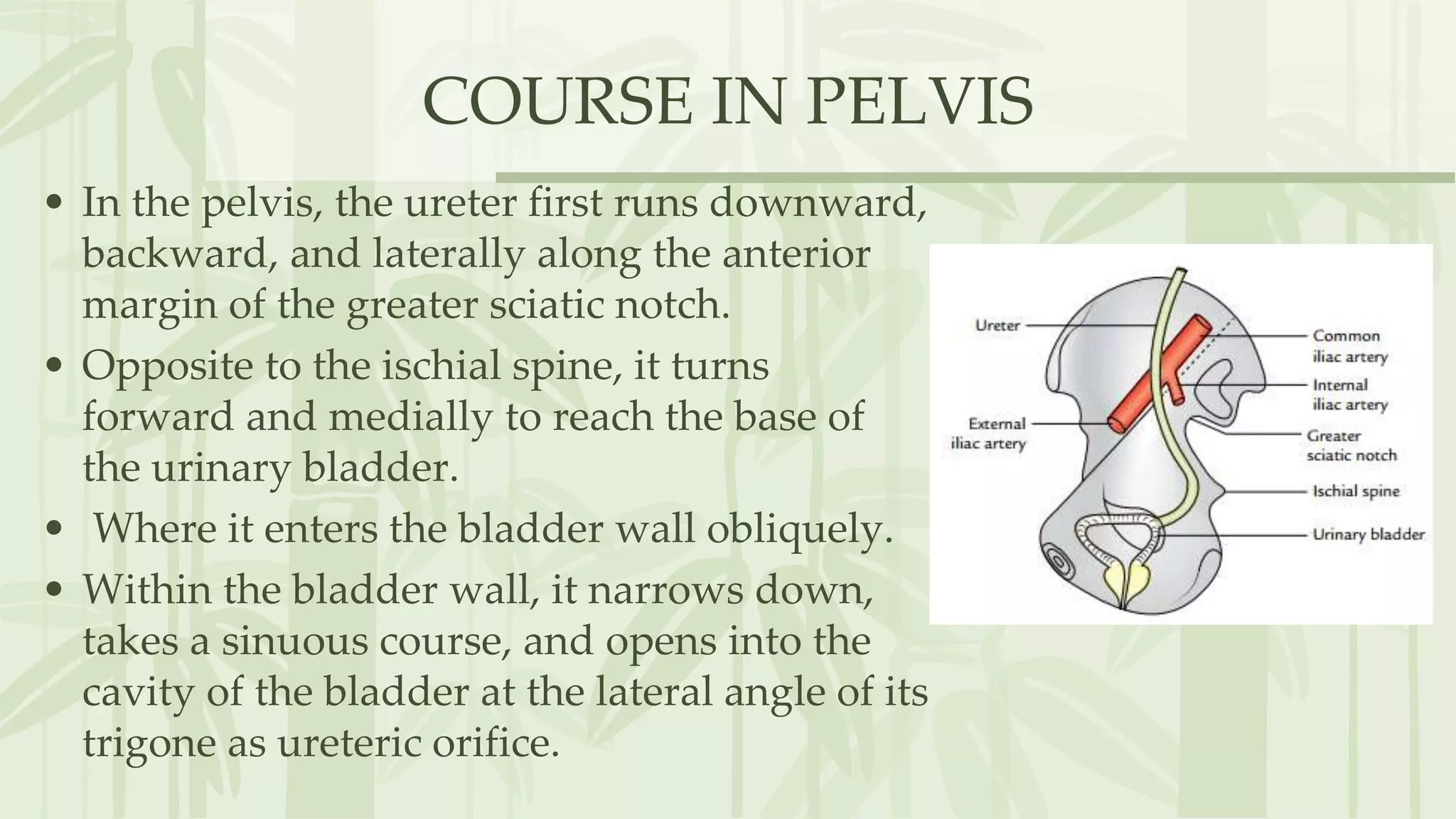 COURSE IN PELVIS

• In the pelvis, the ureter first runs downward, backward, and laterally along the anterior margin of the greater sciatic notch.
• Opposite to the ischial spine, it turns forward and medially to reach the base of the urinary bladder.
• Where it enters the bladder wall obliquely.
• Within the bladder wall, it narrows down, takes a sinuous course, and opens into the cavity of the bladder at the lateral angle of its trigone as ureteric orifice.

Ureter
External iliac artery
Common iliac artery
Internal iliac artery
Greater sciatic notch
Ischial spine
Urinary bladder